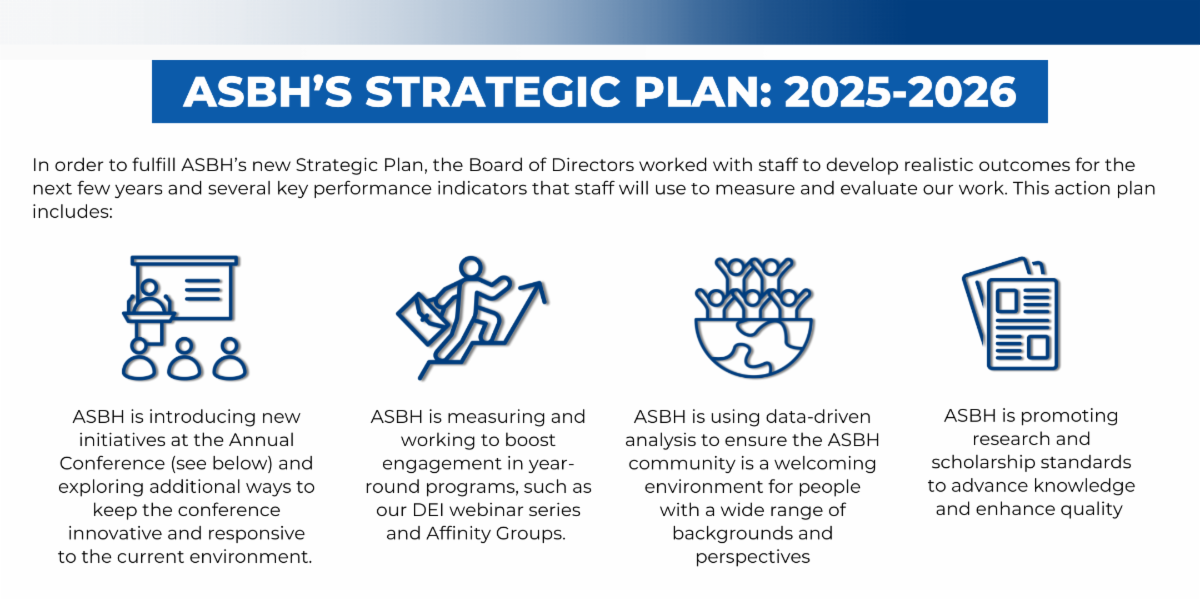 ASBH'S STRATEGIC PLAN: 2025-2026

In order to fulfill ASBH's new Strategic Plan, the Board of Directors worked with staff to develop realistic outcomes for the next few years and several key performance indicators that staff will use to measure and evaluate our work. This action plan includes:

ASBH is introducing new initiatives at the Annual Conference (see below) and exploring additional ways to keep the conference innovative and responsive to the current environment.

ASBH is measuring and working to boost engagement in year-round programs, such as our DEI webinar series and Affinity Groups.

ASBH is using data-driven analysis to ensure the ASBH community is a welcoming environment for people with a wide range of backgrounds and perspectives

ASBH is promoting research and scholarship standards to advance knowledge and enhance quality